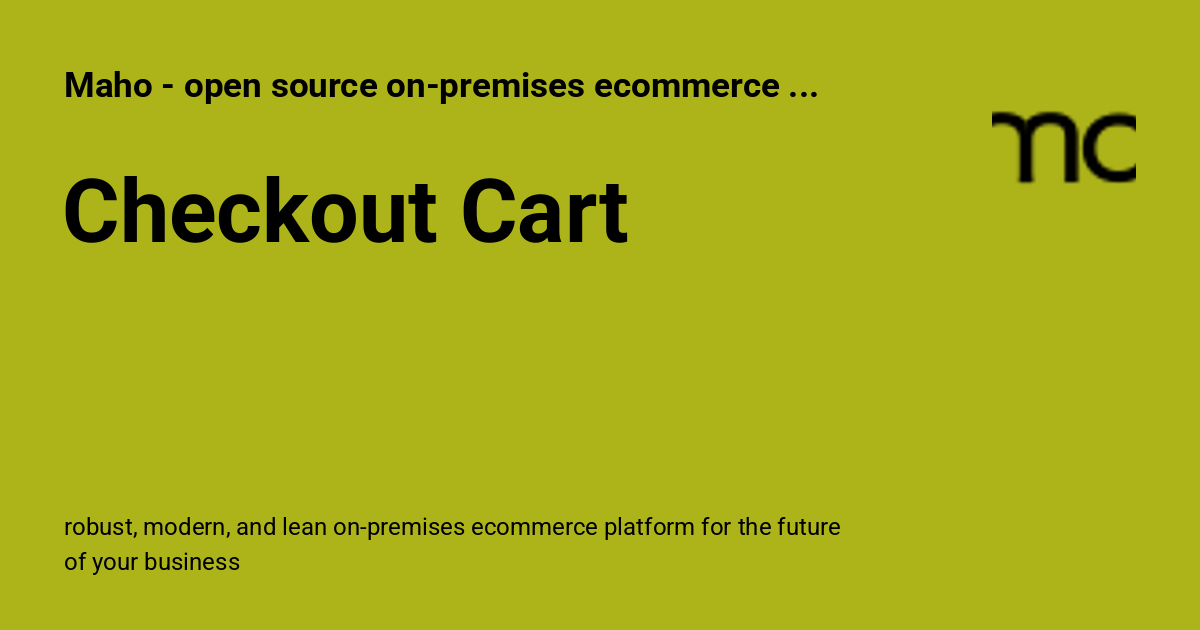 Maho - open source on-premises ecommerce ...

mc

Checkout Cart

robust, modern, and lean on-premises ecommerce platform for the future of your business